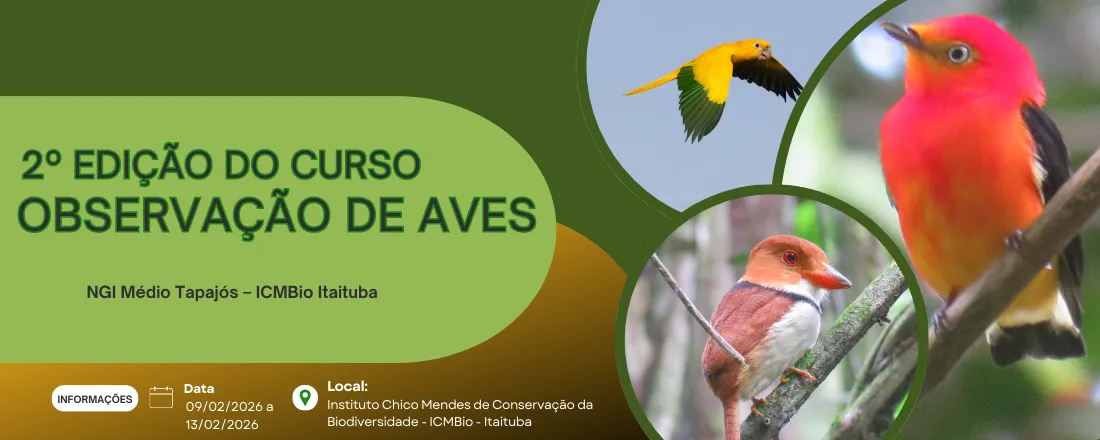 2º EDIÇÃO DO CURSO
OBSERVAÇÃO DE AVES

NGI Médio Tapajós – ICMBio Itaituba

INFORMAÇÕES

Data
09/02/2026 a 13/02/2026

Local:
Instituto Chico Mendes de Conservação da Biodiversidade - ICMBio - Itaituba